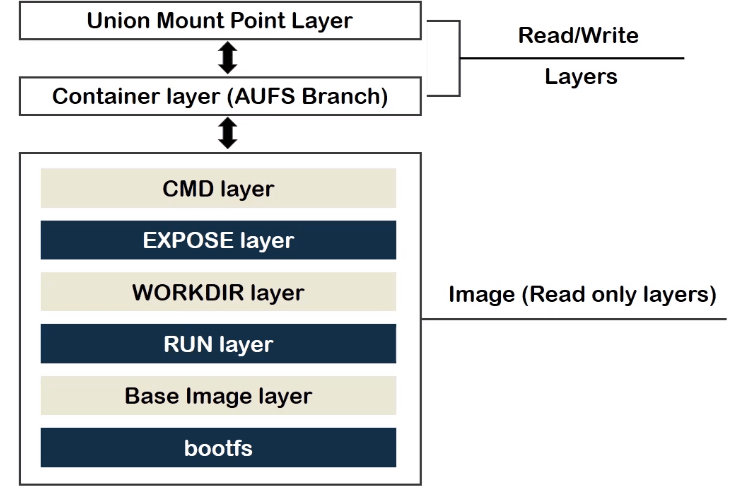 Union Mount Point Layer

Container layer (AUFS Branch)

Read/Write

Layers

CMD layer

EXPOSE layer

WORKDIR layer

RUN layer

Base Image layer

bootfs

Image (Read only layers)